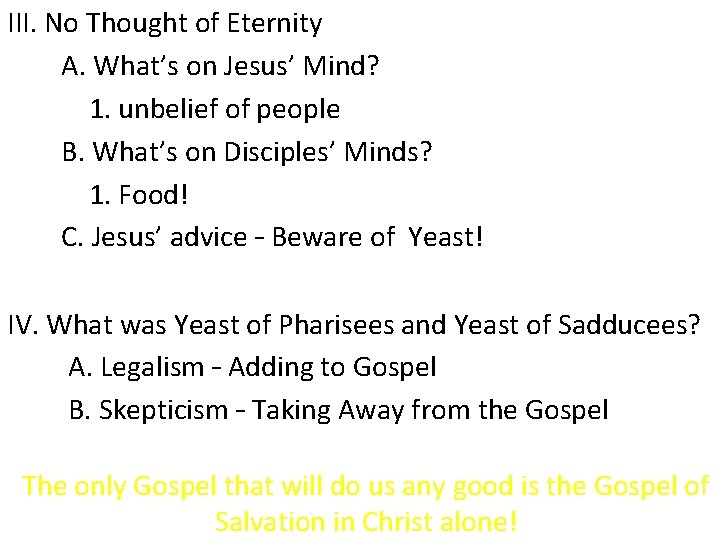 III. No Thought of Eternity

A. What's on Jesus' Mind?

1. unbelief of people

B. What's on Disciples' Minds?

1. Food!

C. Jesus' advice - Beware of Yeast!

IV. What was Yeast of Pharisees and Yeast of Sadducees?

A. Legalism - Adding to Gospel

B. Skepticism - Taking Away from the Gospel

The only Gospel that will do us any good is the Gospel of Salvation in Christ alone!